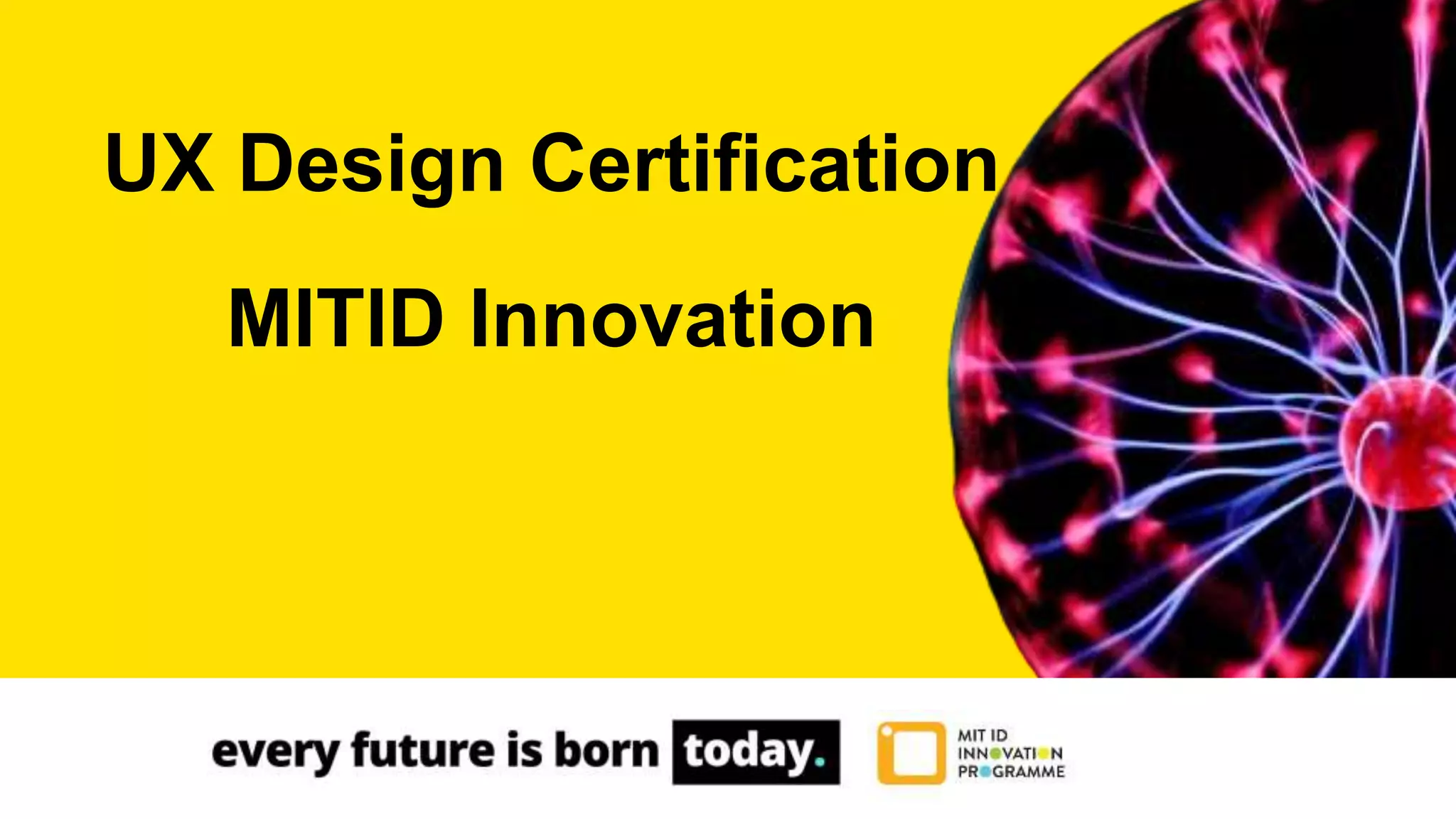 UX Design Certification

MITID Innovation

every future is born today.

MIT ID
INNOVATION
PROGRAMME